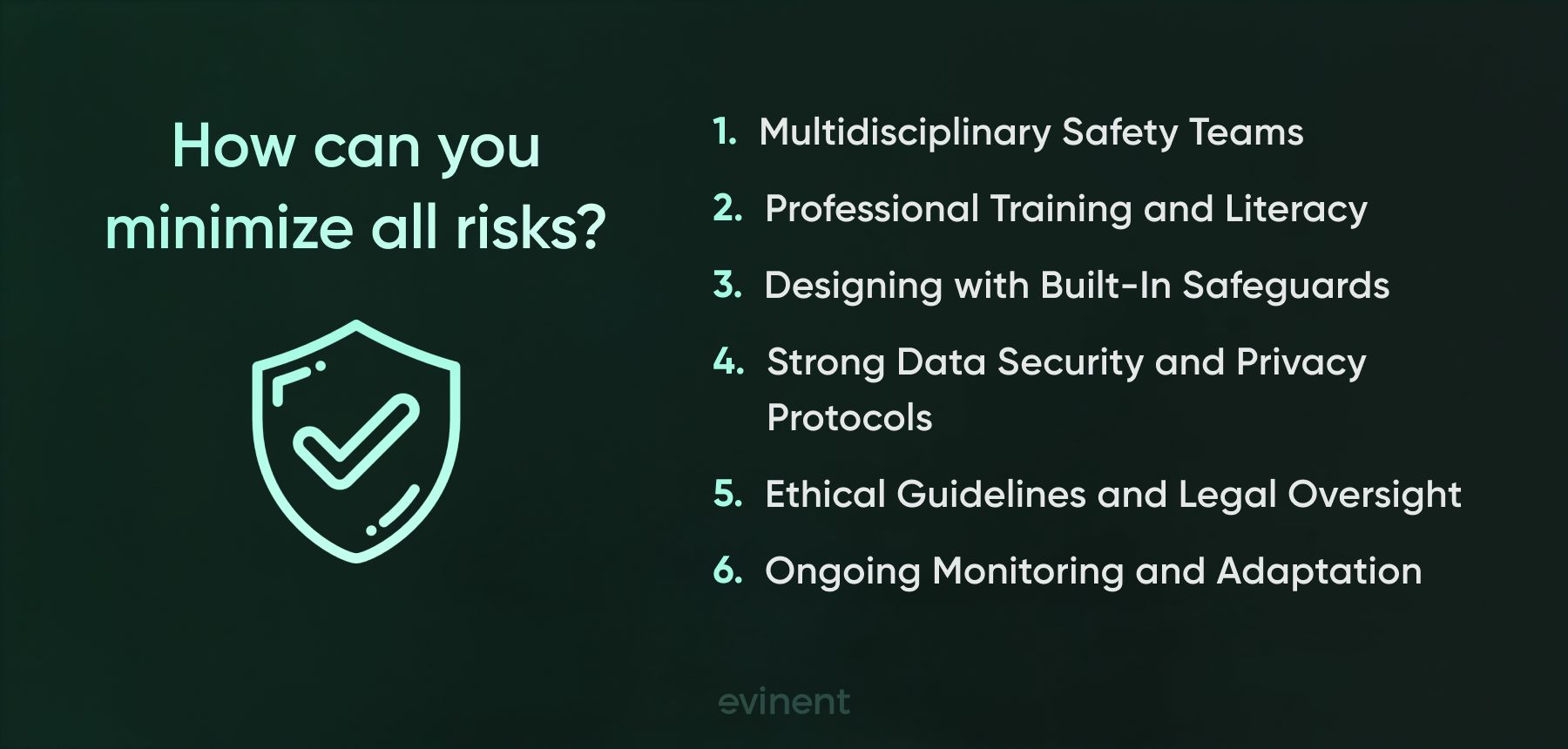 How can you minimize all risks?

1. Multidisciplinary Safety Teams
2. Professional Training and Literacy
3. Designing with Built-In Safeguards
4. Strong Data Security and Privacy Protocols
5. Ethical Guidelines and Legal Oversight
6. Ongoing Monitoring and Adaptation

evinent